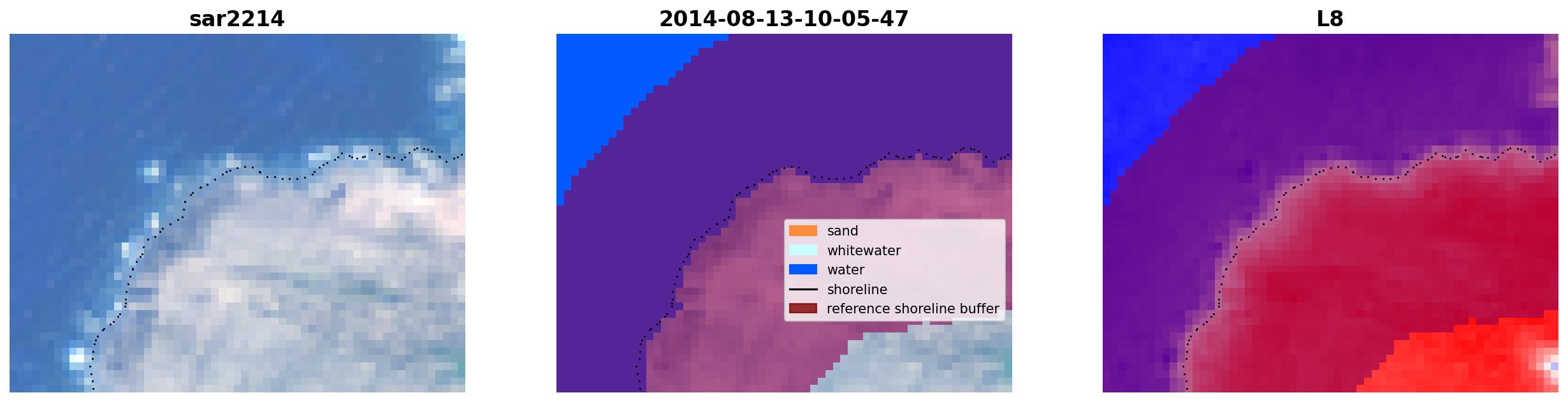 sar2214

2014-08-13-10-05-47

sand
whitewater
water
shoreline
reference shoreline buffer

L8